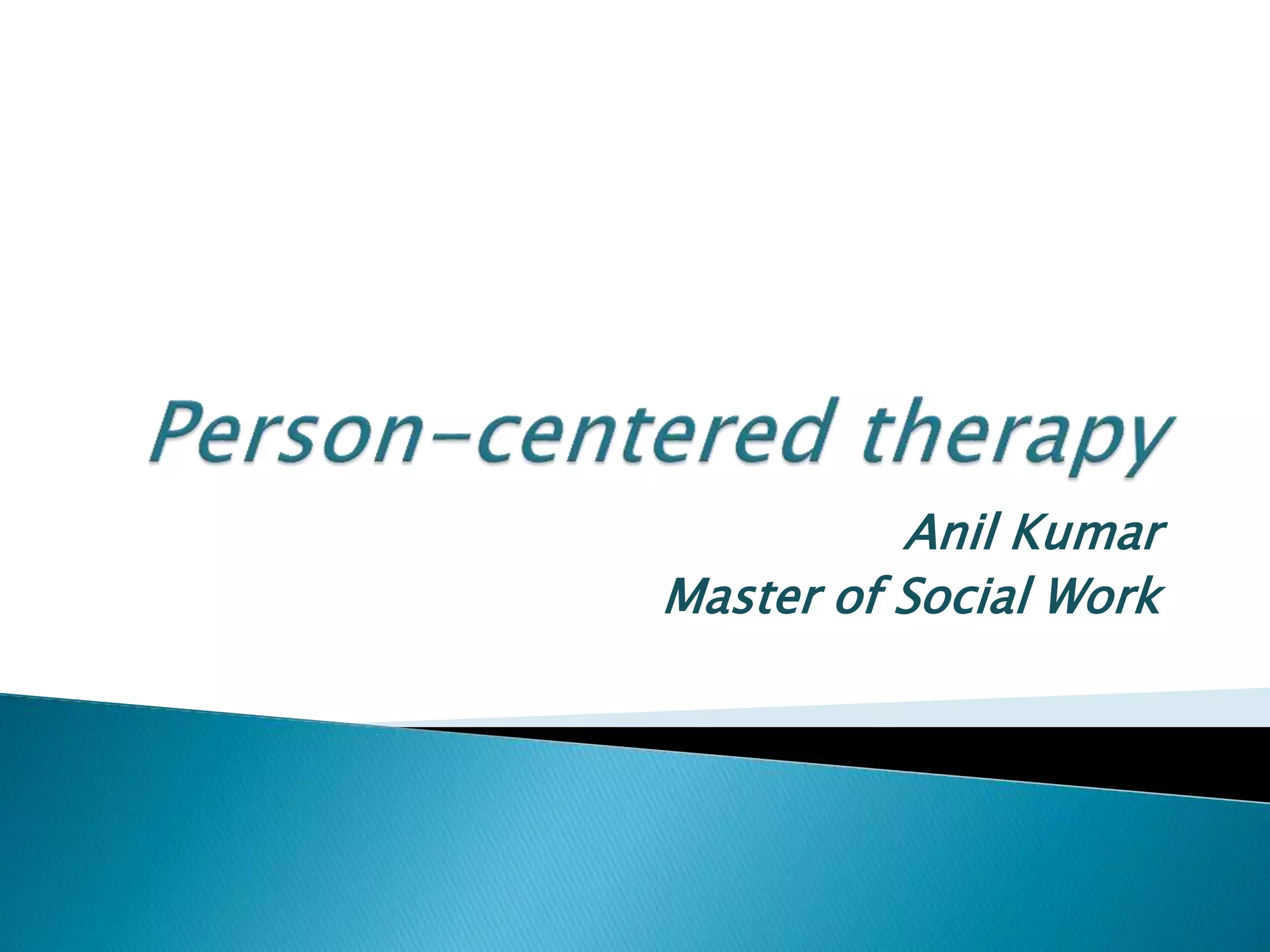 Person-centered therapy

Anil Kumar
Master of Social Work